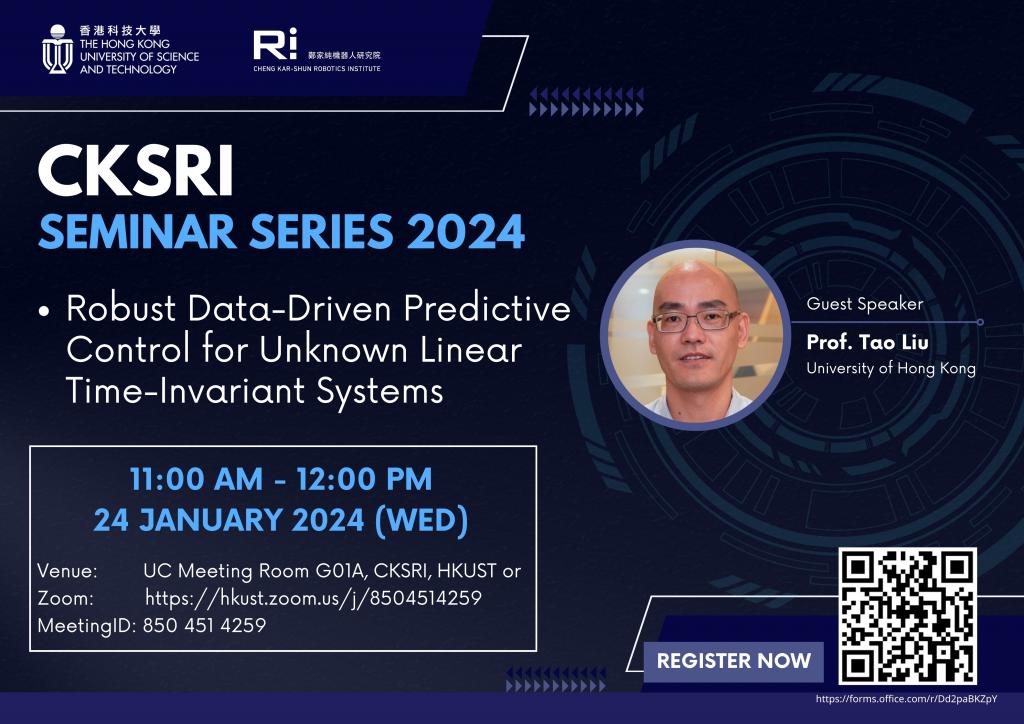 香港科技大學
THE HONG KONG UNIVERSITY OF SCIENCE AND TECHNOLOGY

Ri 鄭家純機器人研究院
CHENG KAR-SHUN ROBOTICS INSTITUTE

CKSRI
SEMINAR SERIES 2024

• Robust Data-Driven Predictive Control for Unknown Linear Time-Invariant Systems

Guest Speaker
Prof. Tao Liu
University of Hong Kong

11:00 AM - 12:00 PM
24 JANUARY 2024 (WED)

Venue: UC Meeting Room G01A, CKSRI, HKUST or
Zoom: https://hkust.zoom.us/j/8504514259
MeetingID: 850 451 4259

REGISTER NOW

https://forms.office.com/r/Dd2paBKZpY